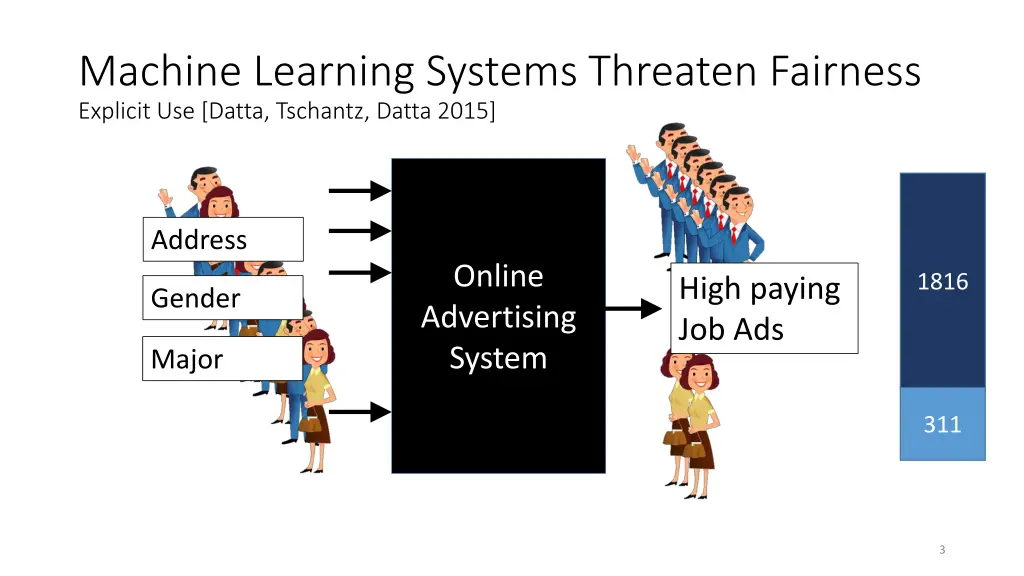 Machine Learning Systems Threaten Fairness
Explicit Use [Datta, Tschantz, Datta 2015]

Address

Gender

Major

Online Advertising System

High paying Job Ads

1816

311

3